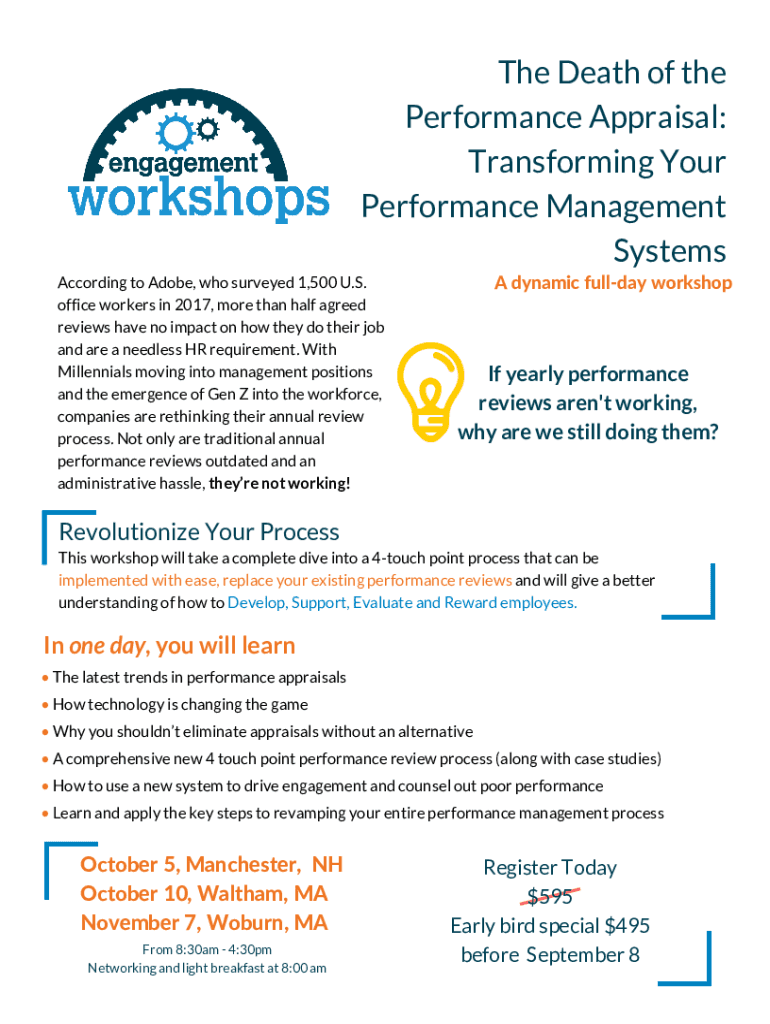 engagement
workshops

The Death of the Performance Appraisal: Transforming Your Performance Management Systems

A dynamic full-day workshop

According to Adobe, who surveyed 1,500 U.S. office workers in 2017, more than half agreed reviews have no impact on how they do their job and are a needless HR requirement. With Millennials moving into management positions and the emergence of Gen Z into the workforce, companies are rethinking their annual review process. Not only are traditional annual performance reviews outdated and an administrative hassle, they're not working!

If yearly performance reviews aren't working, why are we still doing them?

Revolutionize Your Process

This workshop will take a complete dive into a 4-touch point process that can be implemented with ease, replace your existing performance reviews and will give a better understanding of how to Develop, Support, Evaluate and Reward employees.

In one day, you will learn

• The latest trends in performance appraisals
• How technology is changing the game
• Why you shouldn't eliminate appraisals without an alternative
• A comprehensive new 4 touch point performance review process (along with case studies)
• How to use a new system to drive engagement and counsel out poor performance
• Learn and apply the key steps to revamping your entire performance management process

October 5, Manchester, NH
October 10, Waltham, MA
November 7, Woburn, MA
From 8:30am - 4:30pm
Networking and light breakfast at 8:00am

Register Today
$595
Early bird special $495
before September 8